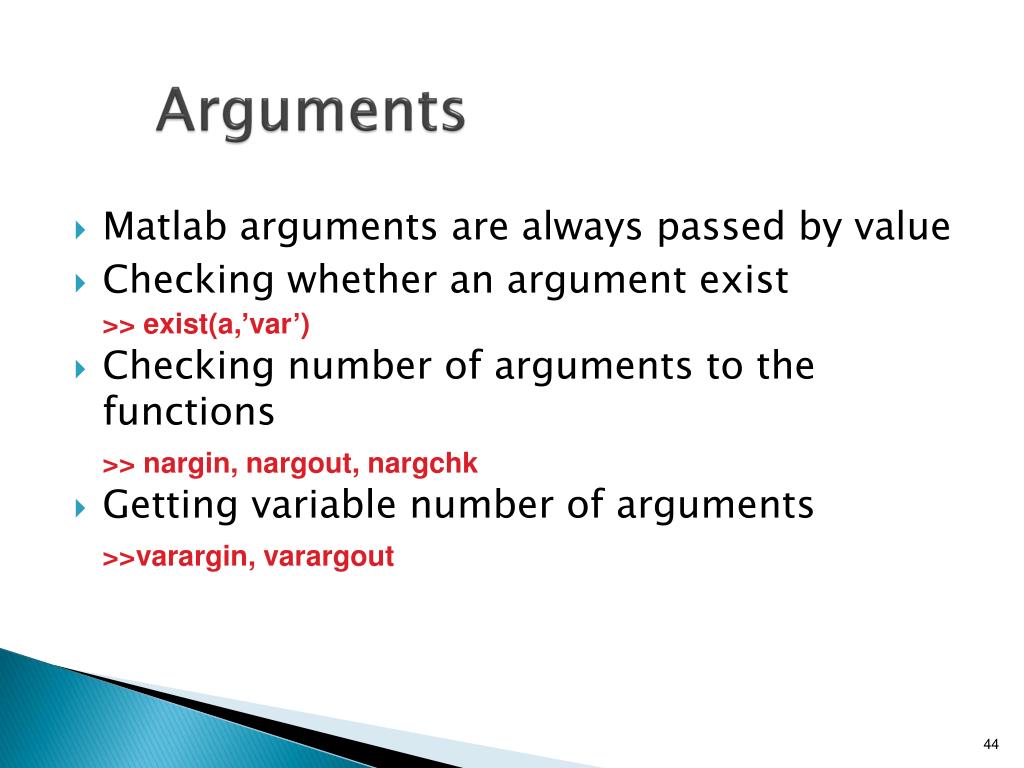 Arguments

Matlab arguments are always passed by value

Checking whether an argument exist

>> exist(a,’var’)

Checking number of arguments to the functions

>> nargin, nargout, nargchk

Getting variable number of arguments

>>varargin, varargout

44